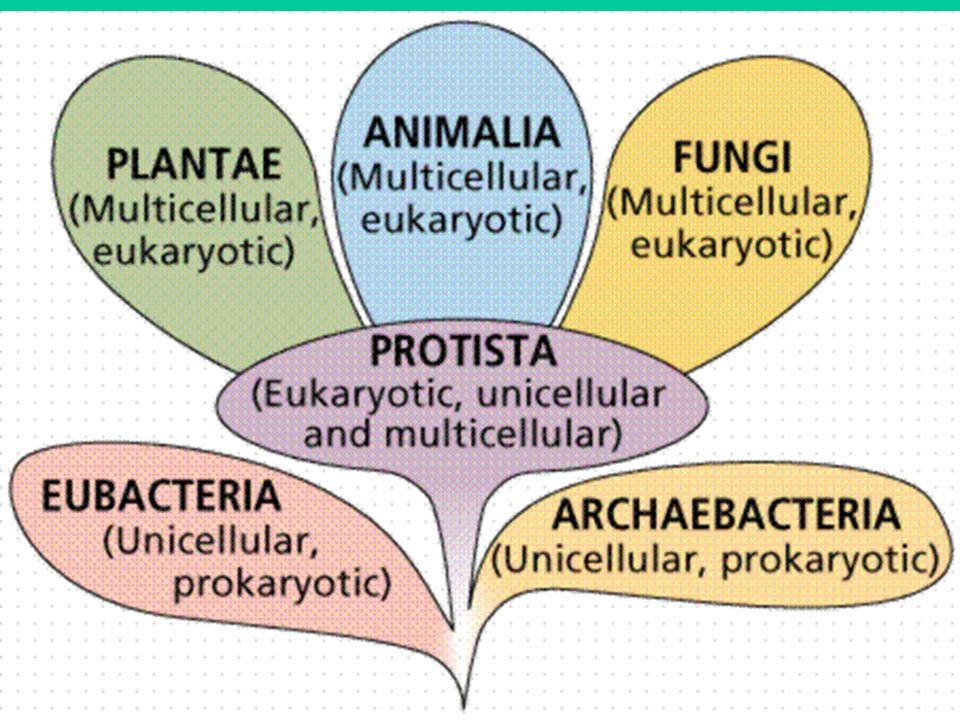 PLANTAE
(Multicellular, eukaryotic)

ANIMALIA
(Multicellular, eukaryotic)

FUNGI
(Multicellular, eukaryotic)

PROTISTA
(Eukaryotic, unicellular and multicellular)

EUBACTERIA
(Unicellular, prokaryotic)

ARCHAEBACTERIA
(Unicellular, prokaryotic)